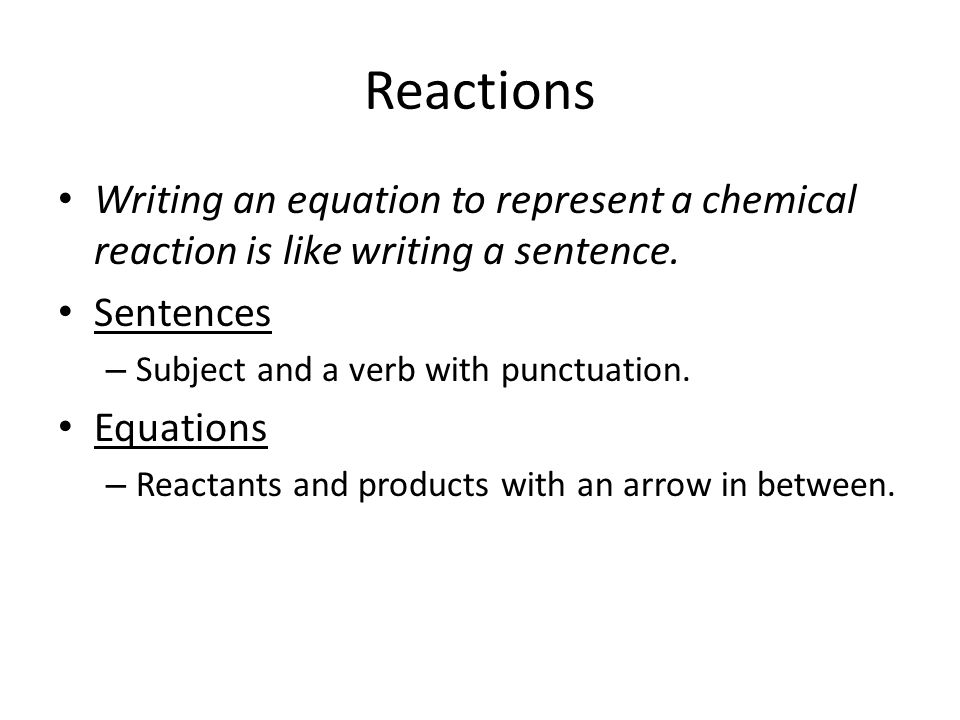 Reactions

• Writing an equation to represent a chemical reaction is like writing a sentence.

• Sentences

– Subject and a verb with punctuation.

• Equations

– Reactants and products with an arrow in between.